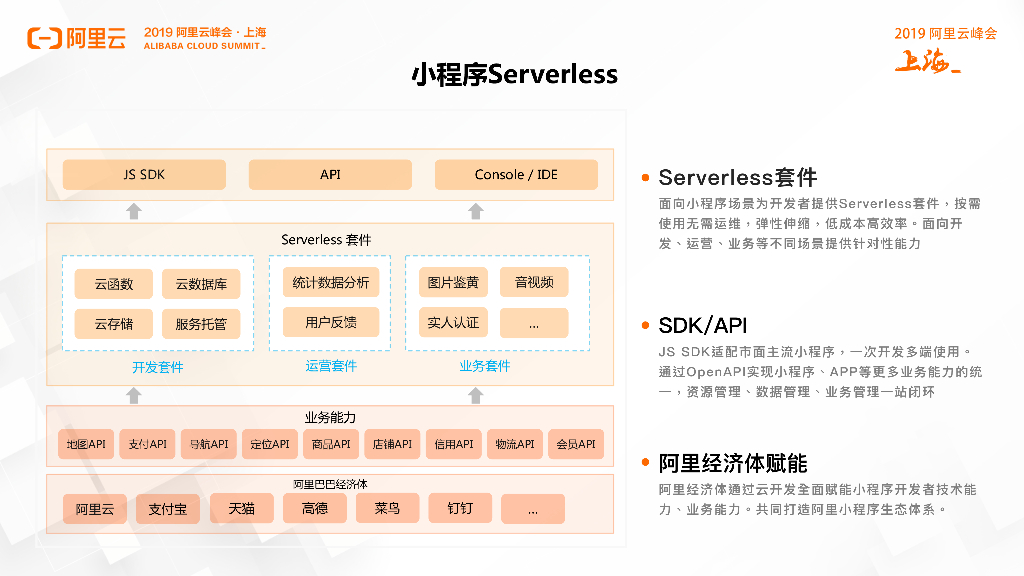 阿里云 2019 阿里云峰会·上海 ALIBABA CLOUD SUMMIT

2019 阿里云峰会 上海

小程序Serverless

JS SDK
API
Console / IDE

Serverless 套件

云函数
云数据库
云存储
服务托管
开发套件

统计数据分析
用户反馈
运营套件

图片鉴黄
音视频
实人认证
...
业务套件

业务能力
地图API
支付API
导航API
定位API
商品API
店铺API
信用API
物流API
会员API

阿里巴巴经济体
阿里云
支付宝
天猫
高德
菜鸟
钉钉
...

Serverless套件
面向小程序场景为开发者提供Serverless套件，按需使用无需运维，弹性伸缩，低成本高效率。面向开发、运营、业务等不同场景提供针对性能力

SDK/API
JS SDK适配市面主流小程序，一次开发多端使用。通过OpenAPI实现小程序、APP等更多业务能力的统一，资源管理、数据管理、业务管理一站闭环

阿里经济体赋能
阿里经济体通过云开发全面赋能小程序开发者技术能力、业务能力。共同打造阿里小程序生态体系。